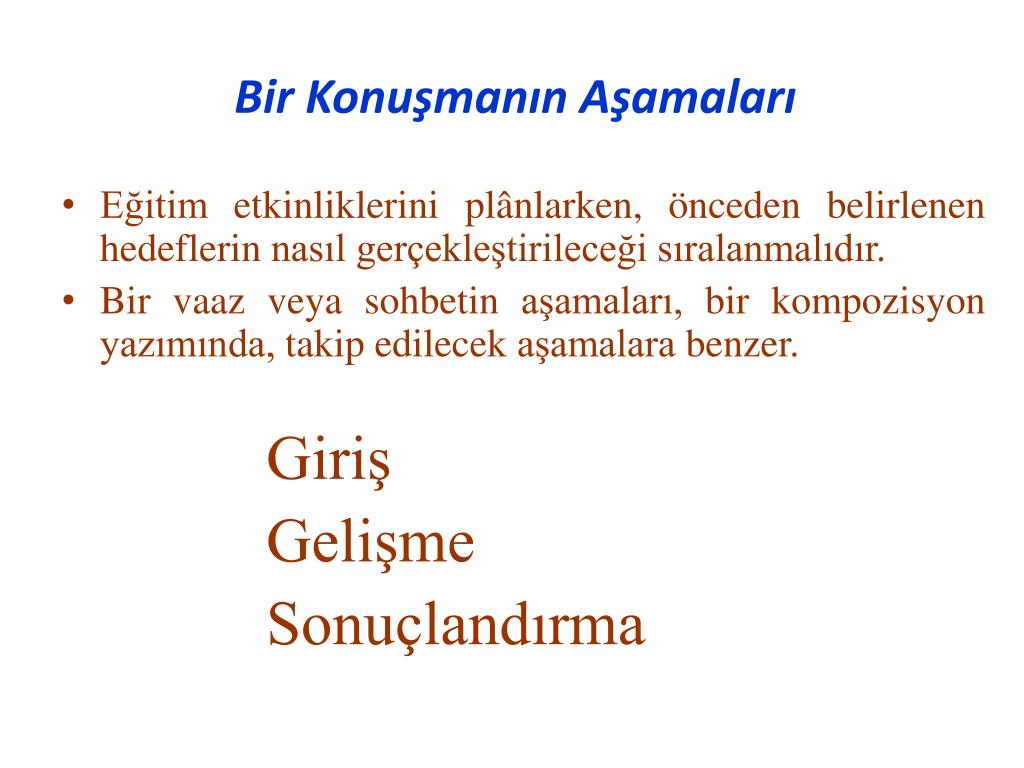 Bir Konuşmanın Aşamaları

• Eğitim etkinliklerini plânlarken, önceden belirlenen hedeflerin nasıl gerçekleştirileceği sıralanmalıdır.
• Bir vaaz veya sohbetin aşamaları, bir kompozisyon yazımında, takip edilecek aşamalara benzer.

Giriş
Gelişme
Sonuçlandırma